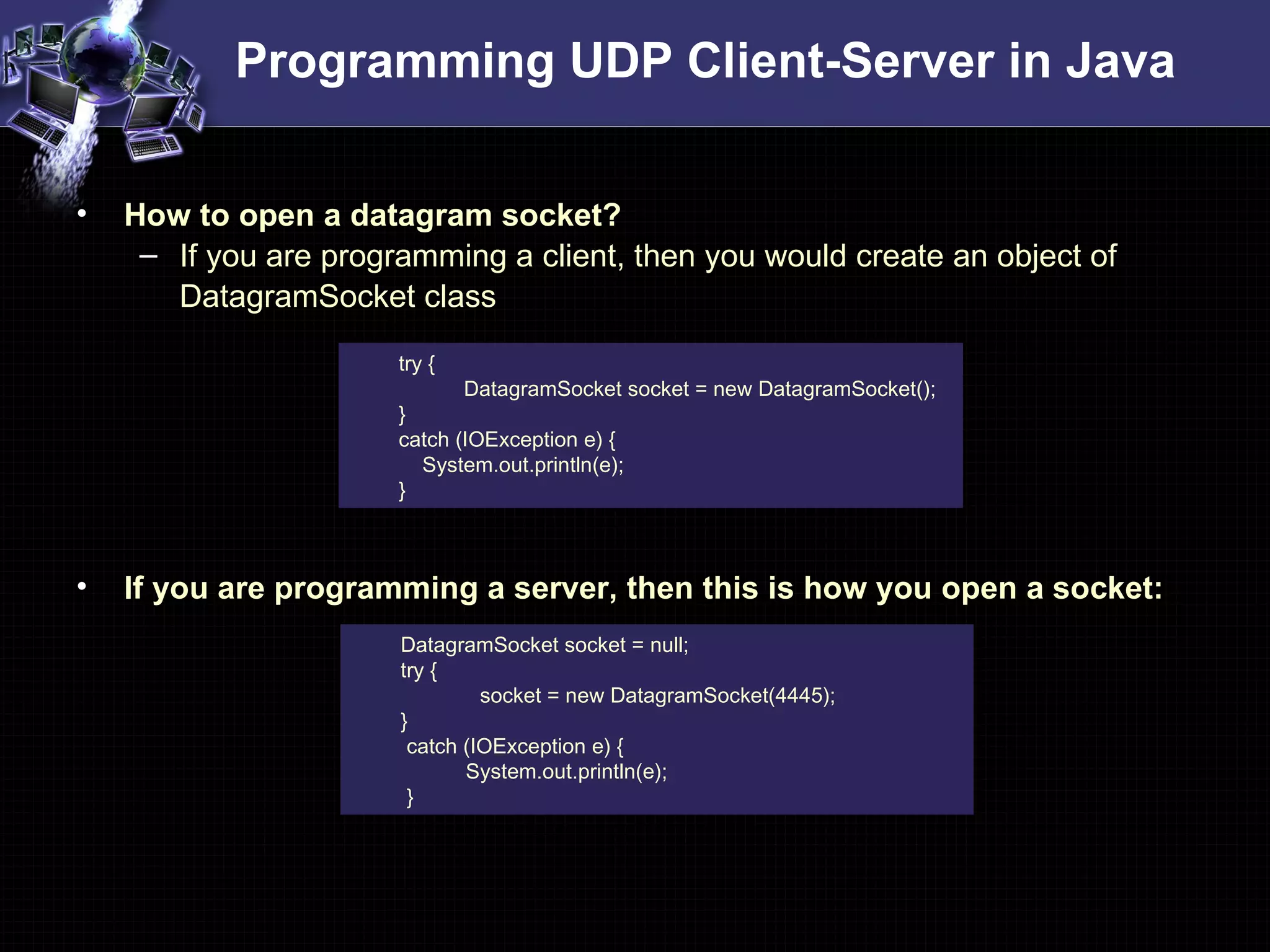 Programming UDP Client-Server in Java

• How to open a datagram socket?
– If you are programming a client, then you would create an object of DatagramSocket class

try {
        DatagramSocket socket = new DatagramSocket();
}
catch (IOException e) {
    System.out.println(e);
}

• If you are programming a server, then this is how you open a socket:

DatagramSocket socket = null;
try {
        socket = new DatagramSocket(4445);
}
 catch (IOException e) {
        System.out.println(e);
 }